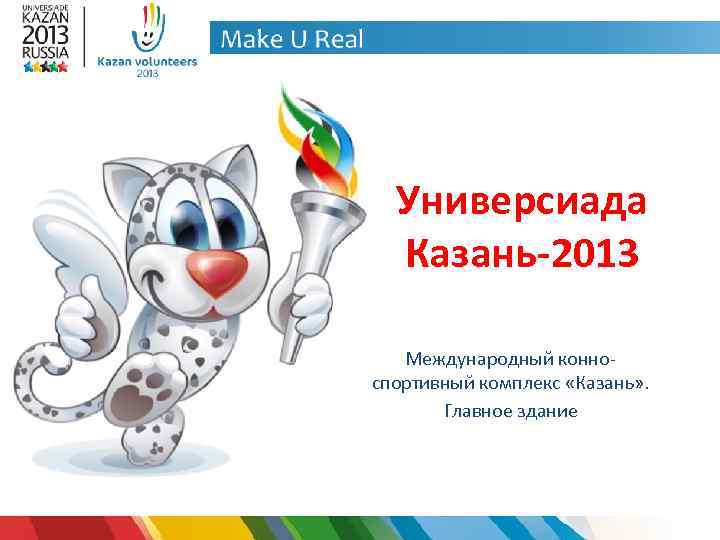 UNIVERSIADE
KAZAN
2013
RUSSIA

Kazan volunteers
2013

Make U Real

Универсиада
Казань-2013

Международный конно-спортивный комплекс «Казань».
Главное здание